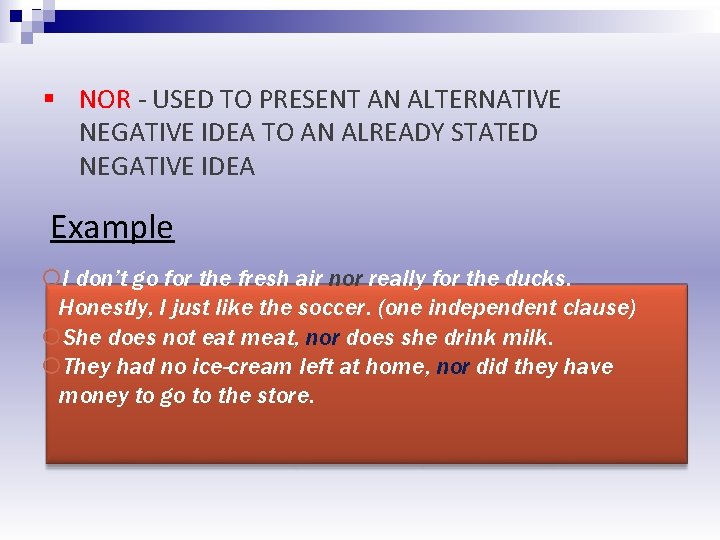 NOR - USED TO PRESENT AN ALTERNATIVE NEGATIVE IDEA TO AN ALREADY STATED NEGATIVE IDEA

Example

I don't go for the fresh air nor really for the ducks. Honestly, I just like the soccer. (one independent clause)

She does not eat meat, nor does she drink milk.

They had no ice-cream left at home, nor did they have money to go to the store.